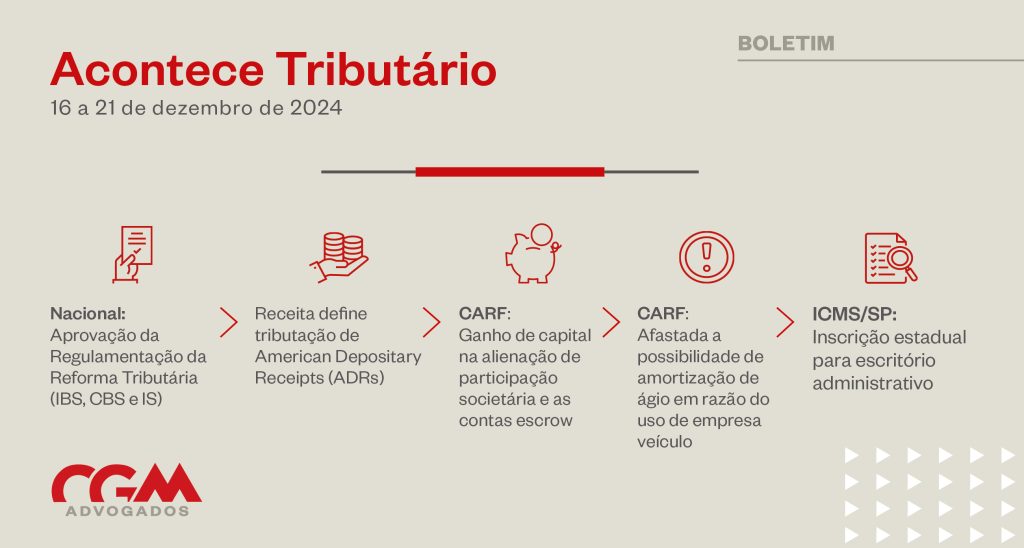 BOLETIM

Acontece Tributário
16 a 21 de dezembro de 2024

Nacional: Aprovação da Regulamentação da Reforma Tributária (IBS, CBS e IS)

Receita define tributação de American Depositary Receipts (ADRs)

CARF: Ganho de capital na alienação de participação societária e as contas escrow

CARF: Afastada a possibilidade de amortização de ágio em razão do uso de empresa veículo

ICMS/SP: Inscrição estadual para escritório administrativo

CGM
ADVOGADOS